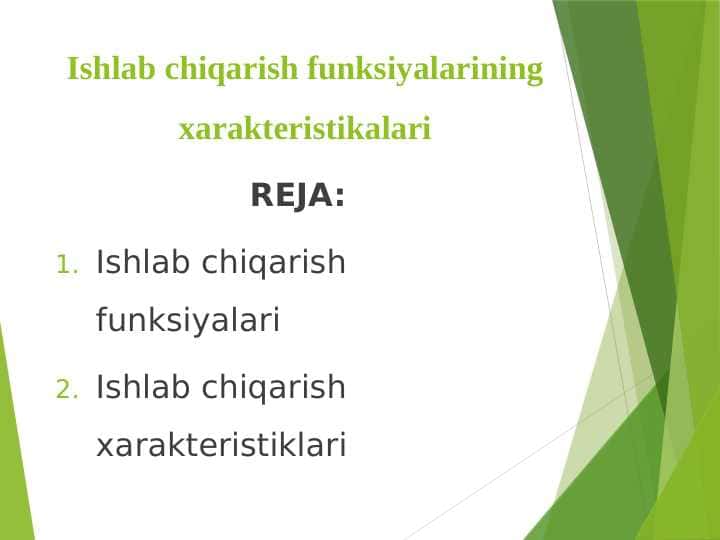 Ishlab chiqarish funksiyalarining xarakteristikalari

REJA:

1. Ishlab chiqarish funksiyalari
2. Ishlab chiqarish xarakteristiklari